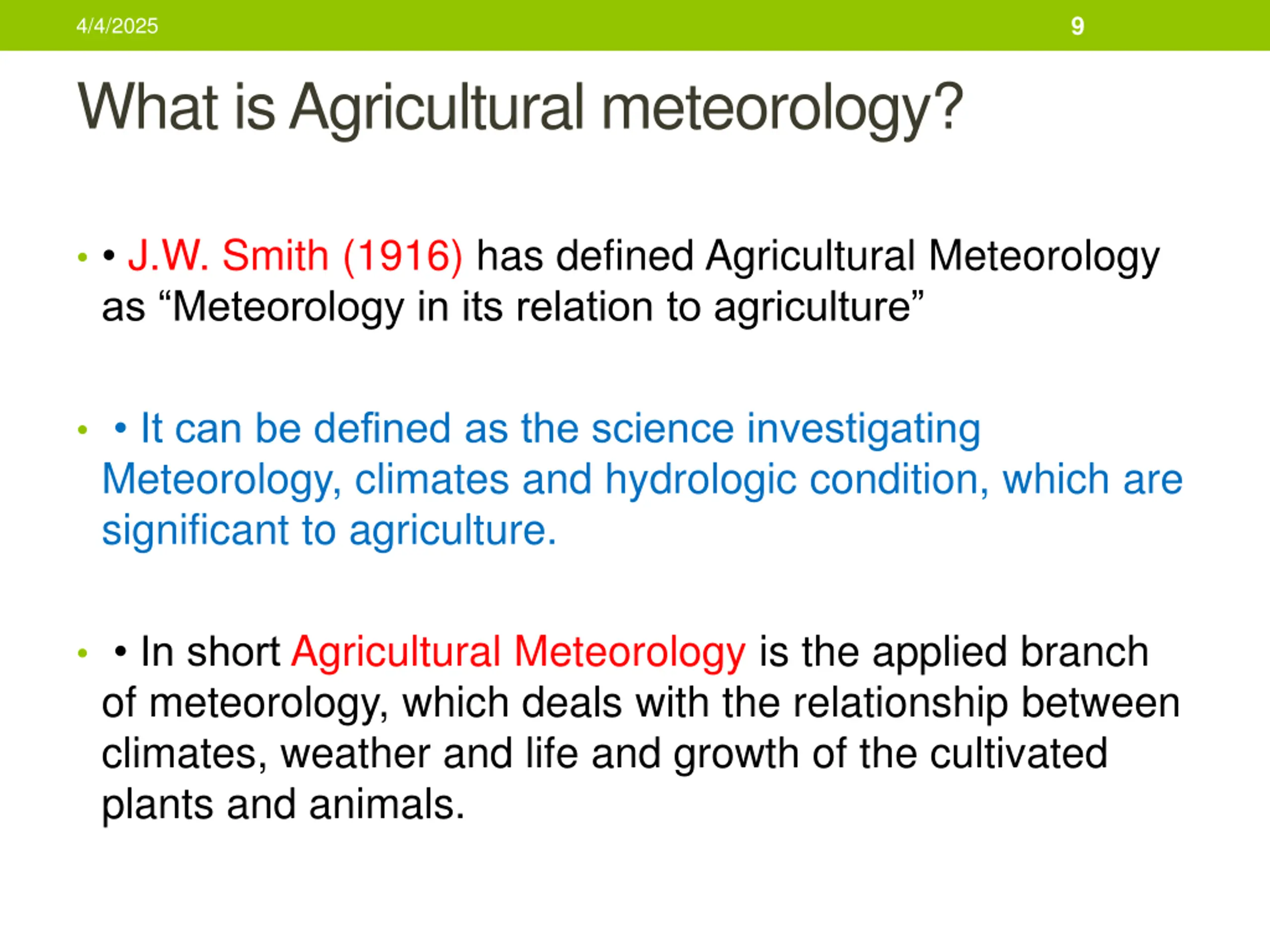 4/4/2025 9

What is Agricultural meteorology?

• • J.W. Smith (1916) has defined Agricultural Meteorology as “Meteorology in its relation to agriculture”

• • It can be defined as the science investigating Meteorology, climates and hydrologic condition, which are significant to agriculture.

• • In short Agricultural Meteorology is the applied branch of meteorology, which deals with the relationship between climates, weather and life and growth of the cultivated plants and animals.